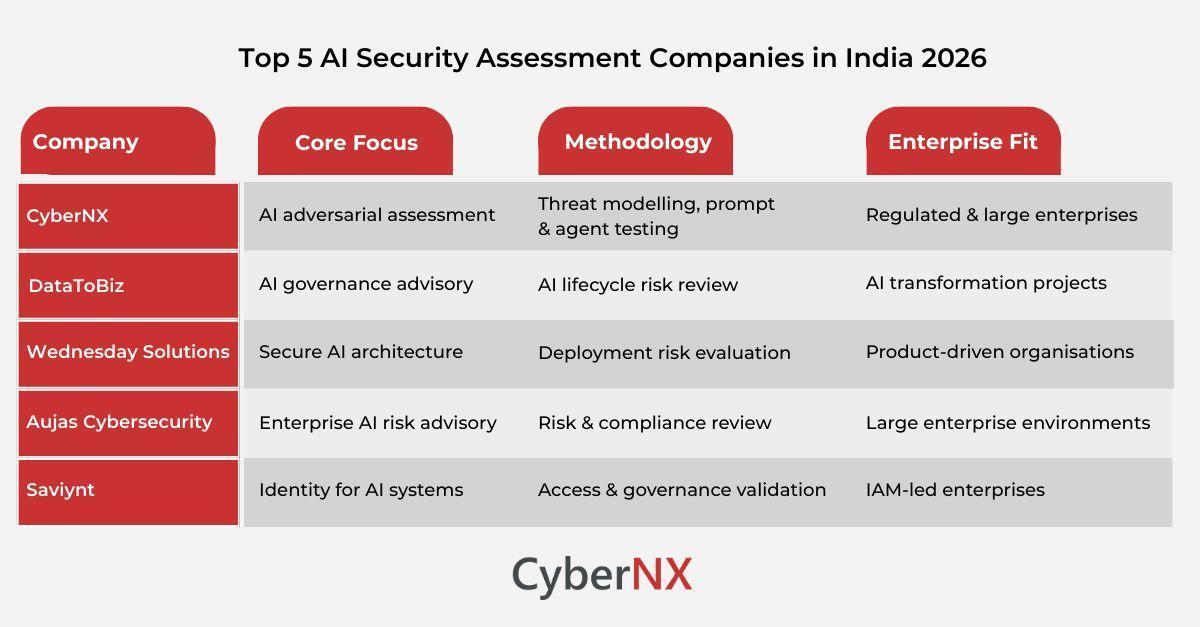 Top 5 AI Security Assessment Companies in India 2026

| Company | Core Focus | Methodology | Enterprise Fit |
|---|---|---|---|
| CyberNX | AI adversarial assessment | Threat modelling, prompt & agent testing | Regulated & large enterprises |
| DataToBiz | AI governance advisory | AI lifecycle risk review | AI transformation projects |
| Wednesday Solutions | Secure AI architecture | Deployment risk evaluation | Product-driven organisations |
| Aujas Cybersecurity | Enterprise AI risk advisory | Risk & compliance review | Large enterprise environments |
| Saviynt | Identity for AI systems | Access & governance validation | IAM-led enterprises |

CyberNX